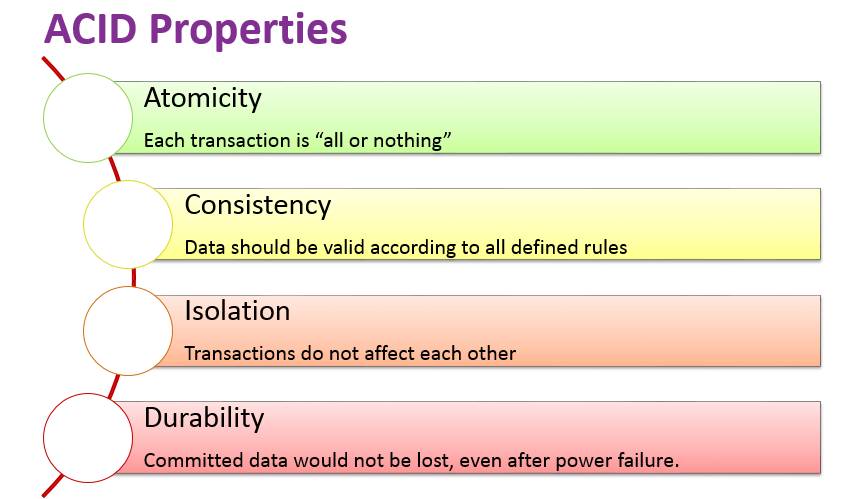 ACID Properties

Atomicity

Each transaction is “all or nothing”

Consistency

Data should be valid according to all defined rules

Isolation

Transactions do not affect each other

Durability

Committed data would not be lost, even after power failure.